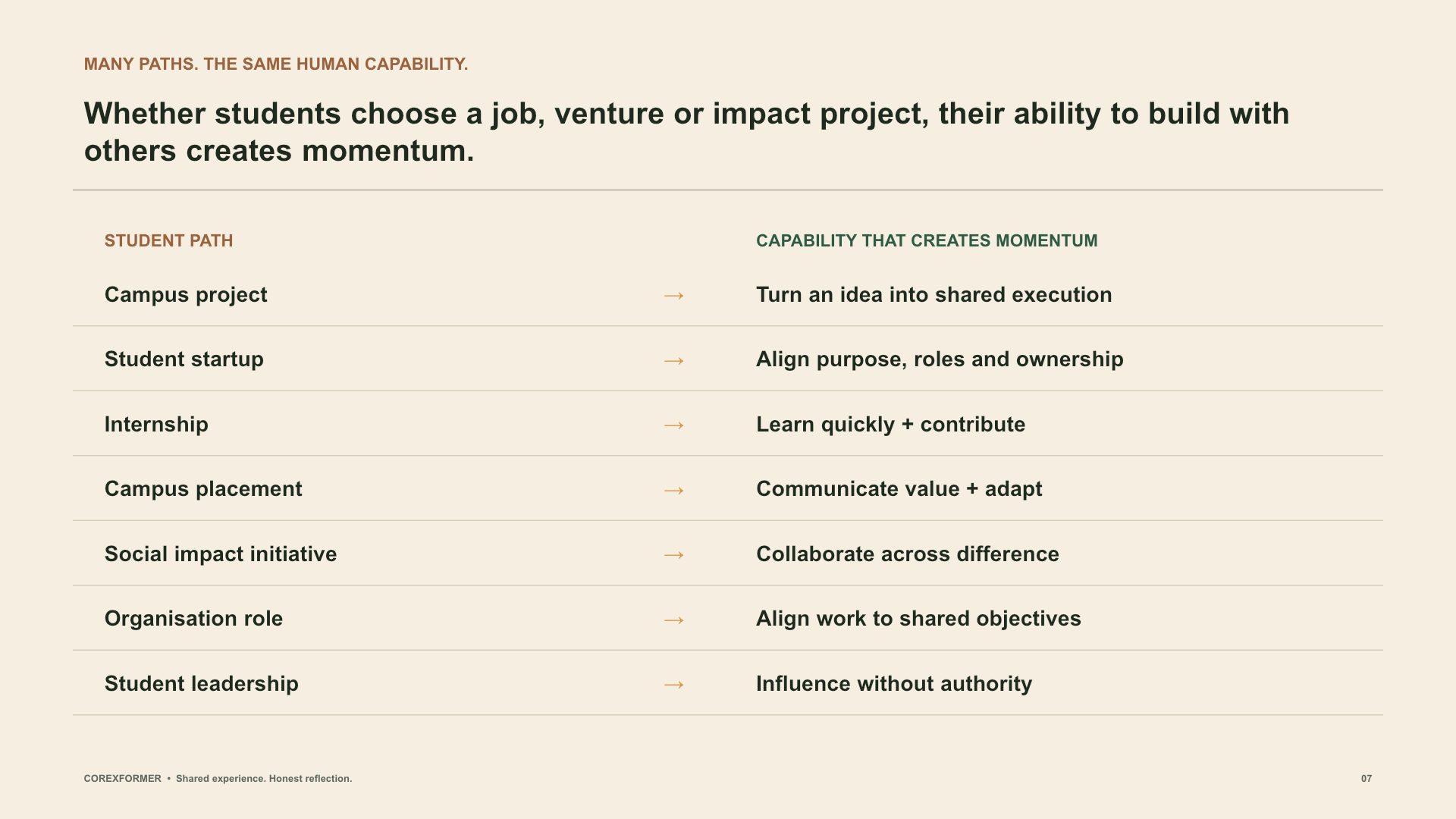 MANY PATHS. THE SAME HUMAN CAPABILITY.

Whether students choose a job, venture or impact project, their ability to build with others creates momentum.

| STUDENT PATH | | CAPABILITY THAT CREATES MOMENTUM |
|---|---|---|
| Campus project | → | Turn an idea into shared execution |
| Student startup | → | Align purpose, roles and ownership |
| Internship | → | Learn quickly + contribute |
| Campus placement | → | Communicate value + adapt |
| Social impact initiative | → | Collaborate across difference |
| Organisation role | → | Align work to shared objectives |
| Student leadership | → | Influence without authority |

COREXFORMER • Shared experience. Honest reflection.

07